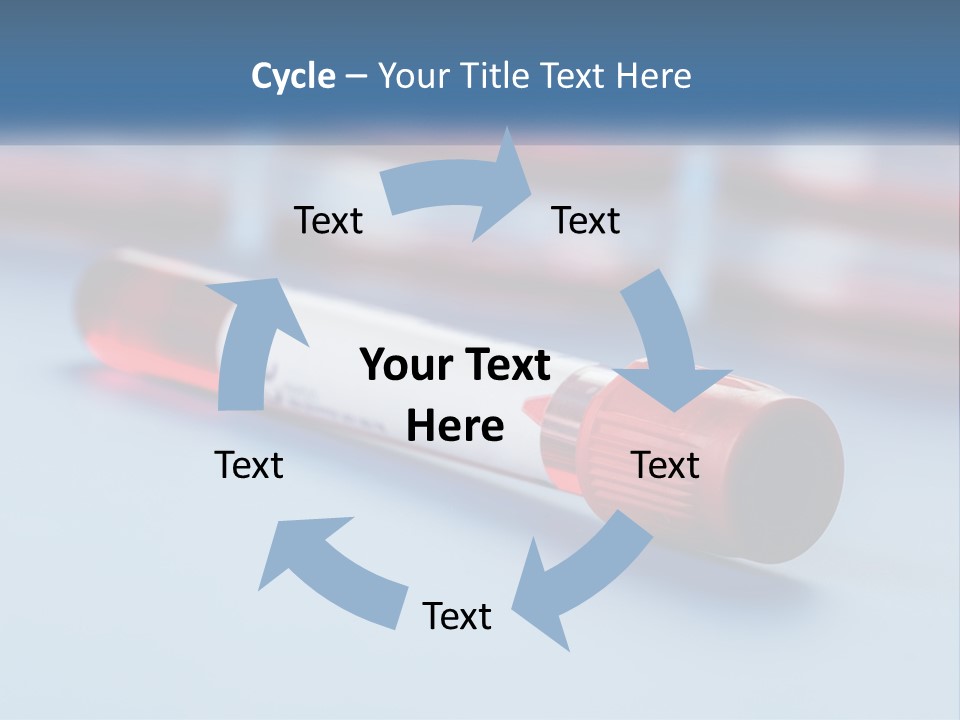 Cycle – Your Title Text Here

Text

Text

Your Text Here

Text

Text

Text